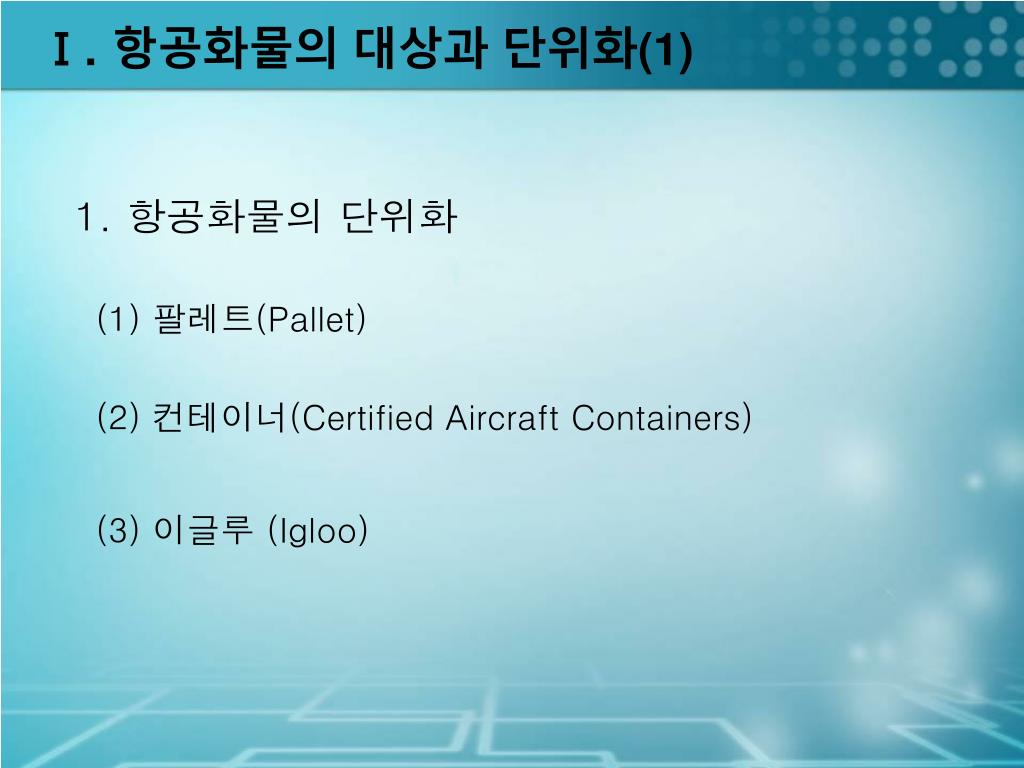 Ⅰ. 항공화물의 대상과 단위화(1)

1. 항공화물의 단위화

(1) 팔레트(Pallet)

(2) 컨테이너(Certified Aircraft Containers)

(3) 이글루 (Igloo)